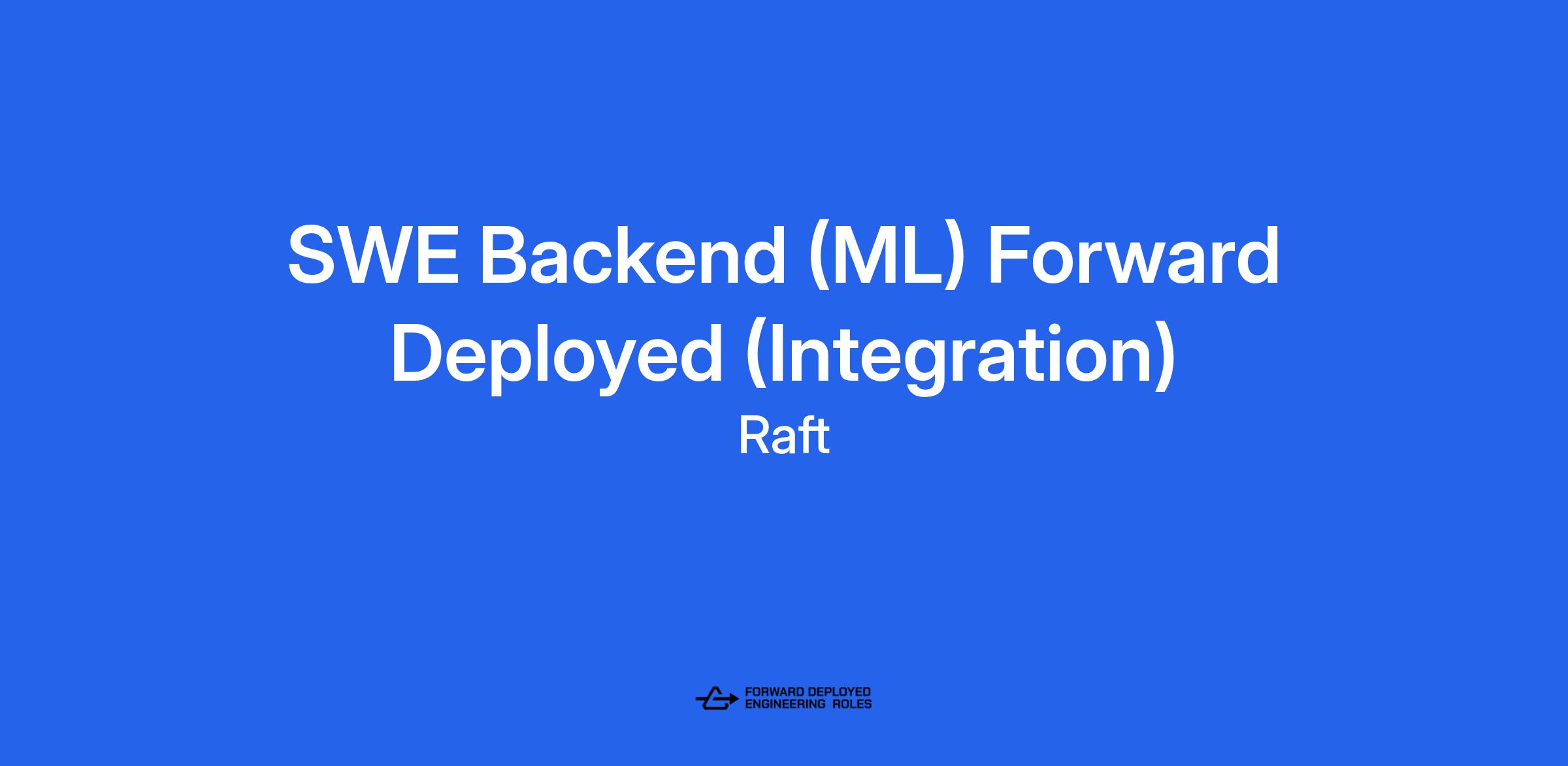 SWE Backend (ML) Forward Deployed (Integration)

Raft

FORWARD DEPLOYED ENGINEERING ROLES